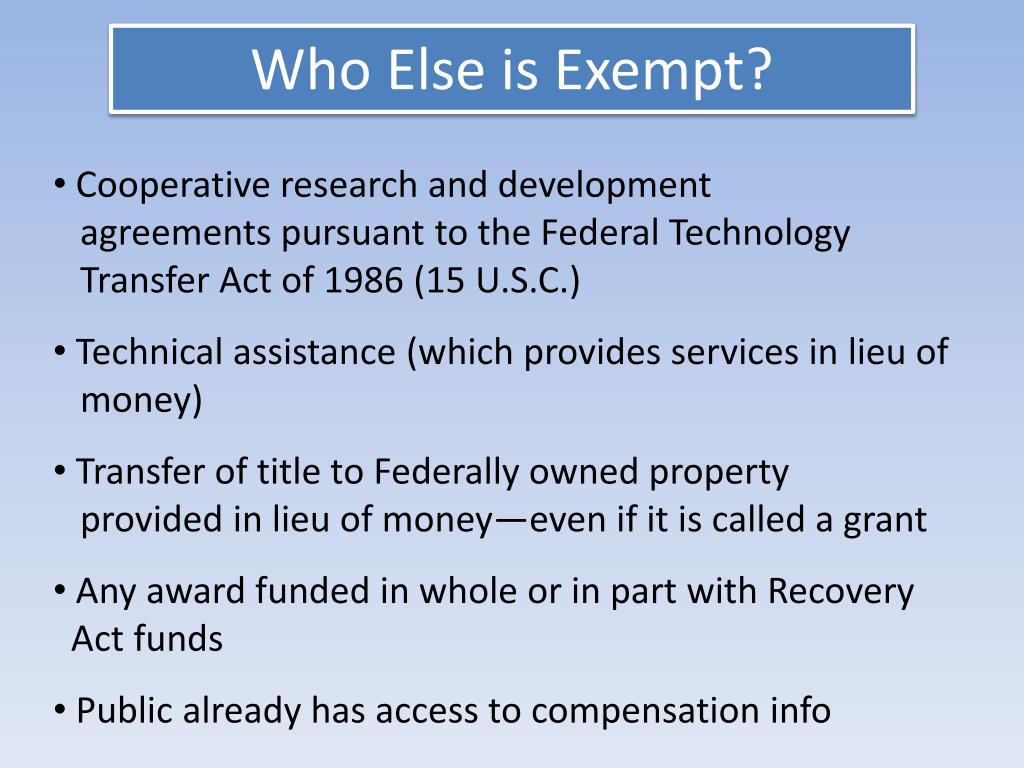 Who Else is Exempt?

• Cooperative research and development agreements pursuant to the Federal Technology Transfer Act of 1986 (15 U.S.C.)

• Technical assistance (which provides services in lieu of money)

• Transfer of title to Federally owned property provided in lieu of money—even if it is called a grant

• Any award funded in whole or in part with Recovery Act funds

• Public already has access to compensation info